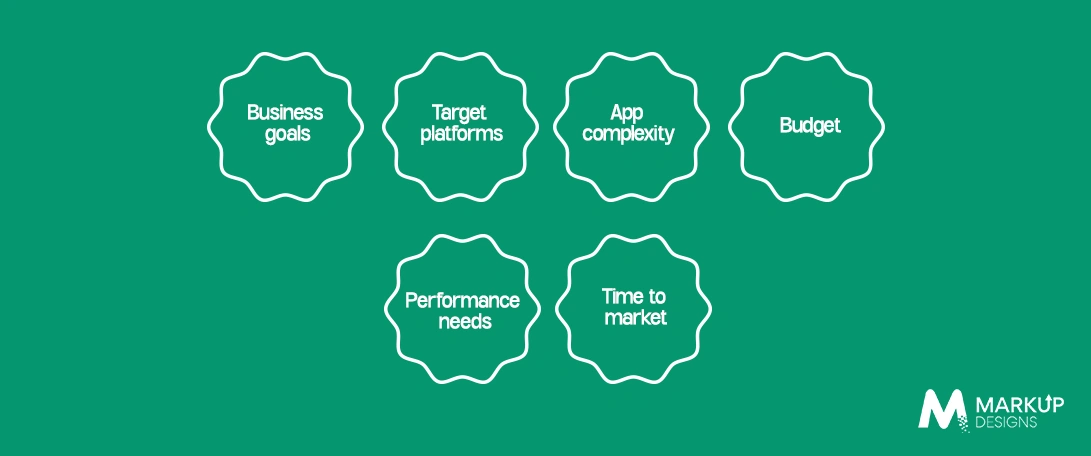 Business goals

Target platforms

App complexity

Budget

Performance needs

Time to market

MARKUP DESIGNS